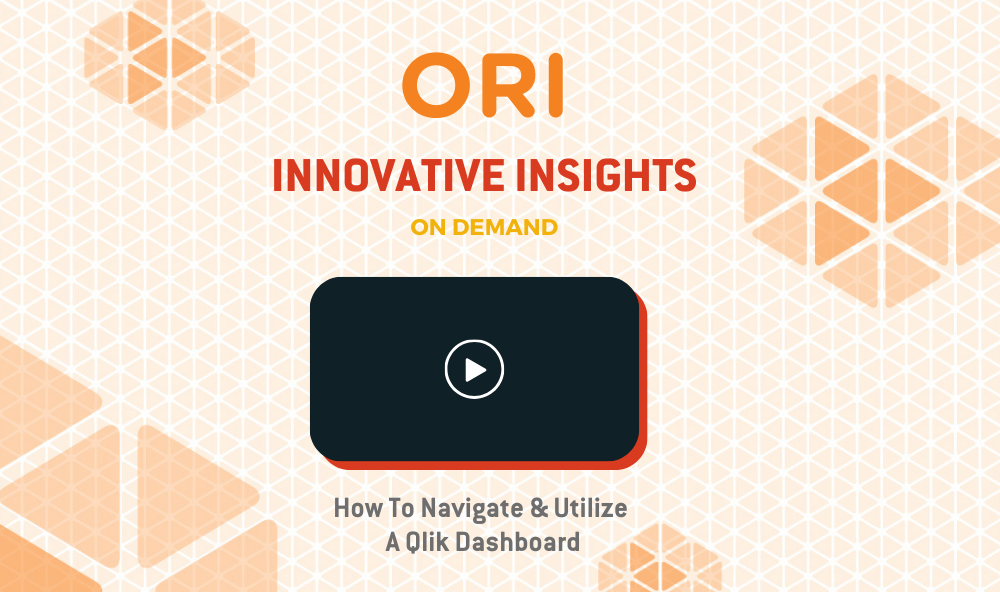 ORI

INNOVATIVE INSIGHTS

ON DEMAND

How To Navigate & Utilize A Qlik Dashboard